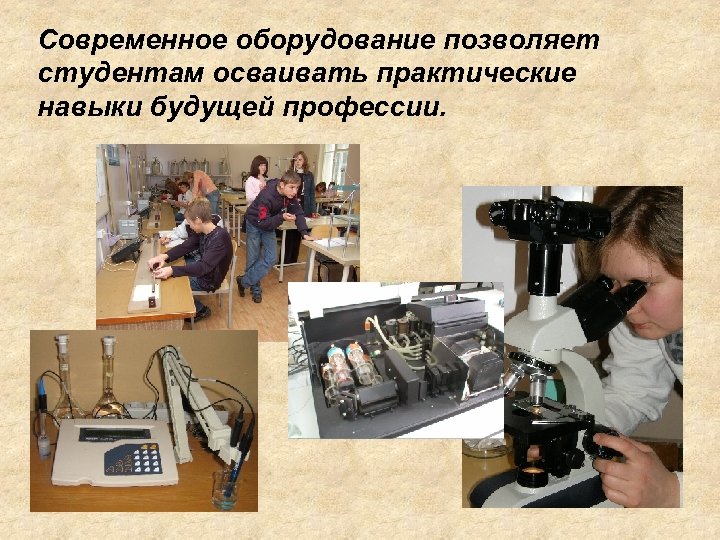 Современное оборудование позволяет студентам осваивать практические навыки будущей профессии.